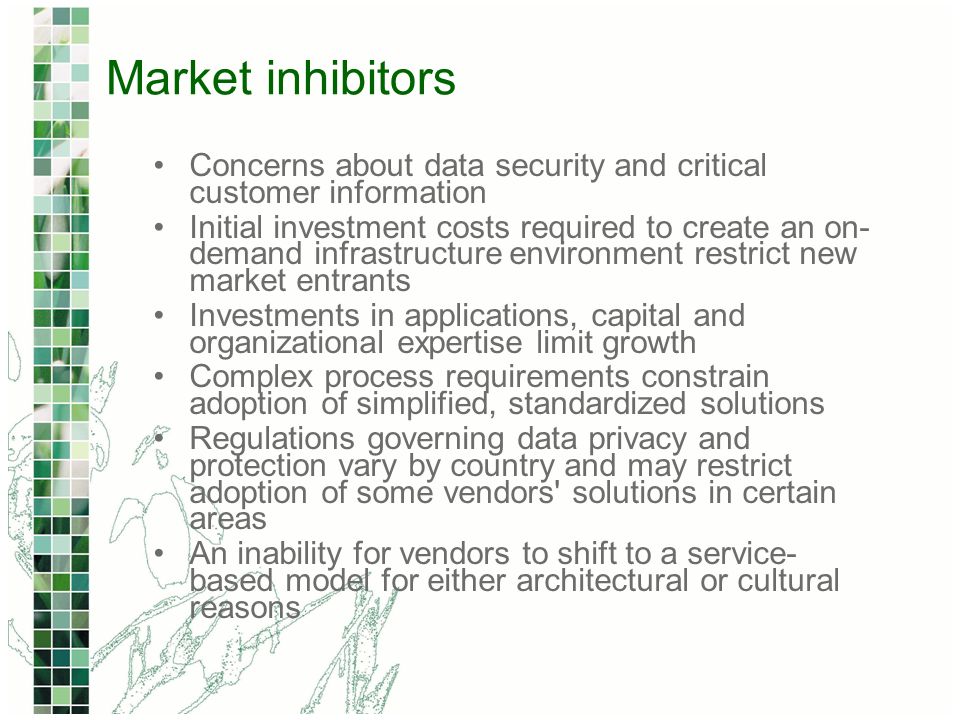 Market inhibitors

• Concerns about data security and critical customer information
• Initial investment costs required to create an on-demand infrastructure environment restrict new market entrants
• Investments in applications, capital and organizational expertise limit growth
• Complex process requirements constrain adoption of simplified, standardized solutions
• Regulations governing data privacy and protection vary by country and may restrict adoption of some vendors' solutions in certain areas
• An inability for vendors to shift to a service-based model for either architectural or cultural reasons